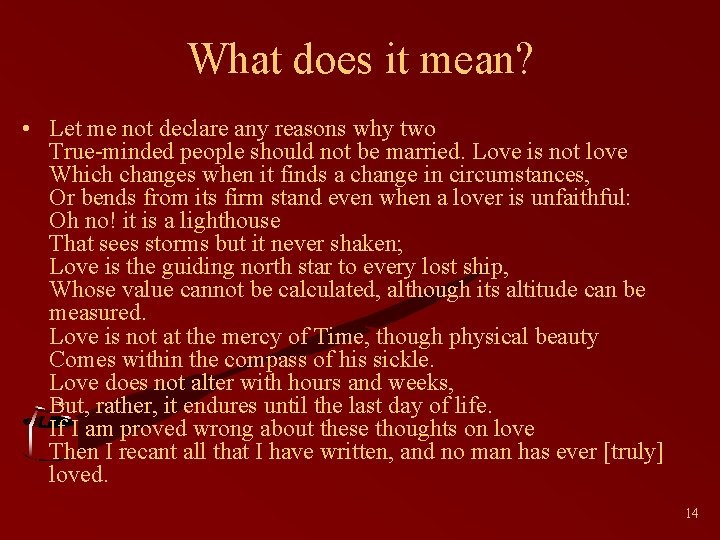 What does it mean?

• Let me not declare any reasons why two
True-minded people should not be married. Love is not love
Which changes when it finds a change in circumstances,
Or bends from its firm stand even when a lover is unfaithful:
Oh no! it is a lighthouse
That sees storms but it never shaken;
Love is the guiding north star to every lost ship,
Whose value cannot be calculated, although its altitude can be measured.
Love is not at the mercy of Time, though physical beauty
Comes within the compass of his sickle.
Love does not alter with hours and weeks,
But, rather, it endures until the last day of life.
If I am proved wrong about these thoughts on love
Then I recant all that I have written, and no man has ever [truly] loved.

14